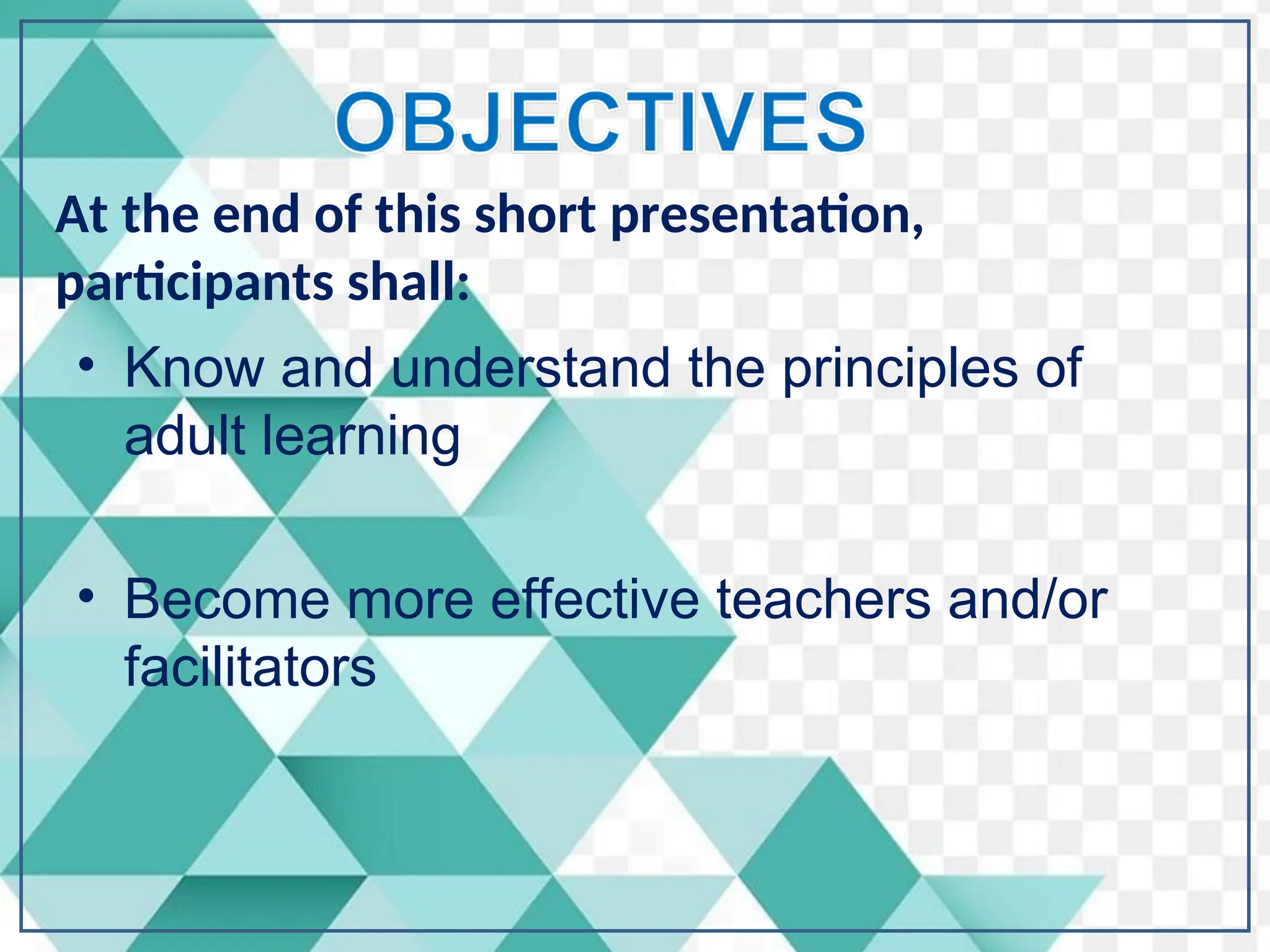 OBJECTIVES

At the end of this short presentation, participants shall:

• Know and understand the principles of adult learning

• Become more effective teachers and/or facilitators